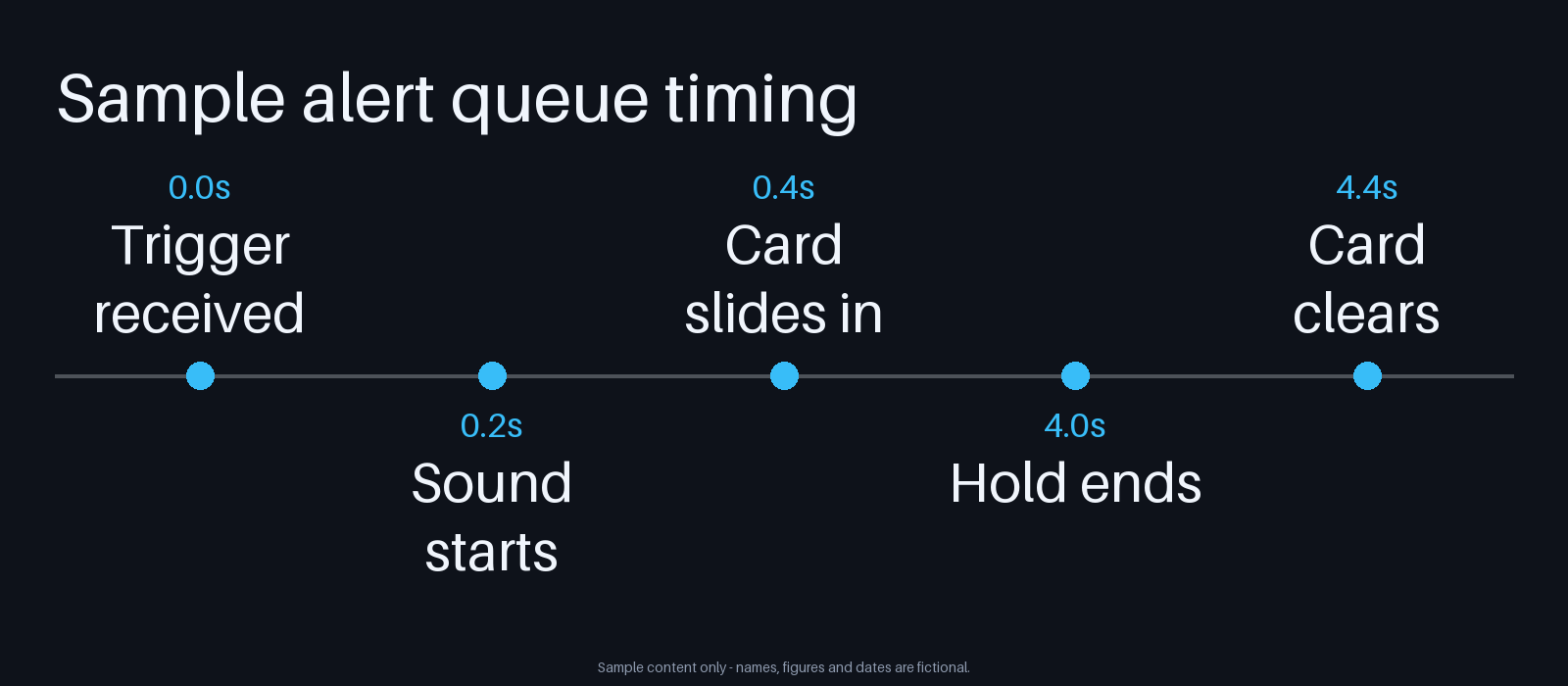 Sample alert queue timing

0.0s
Trigger received

0.2s
Sound starts

0.4s
Card slides in

4.0s
Hold ends

4.4s
Card clears

Sample content only - names, figures and dates are fictional.